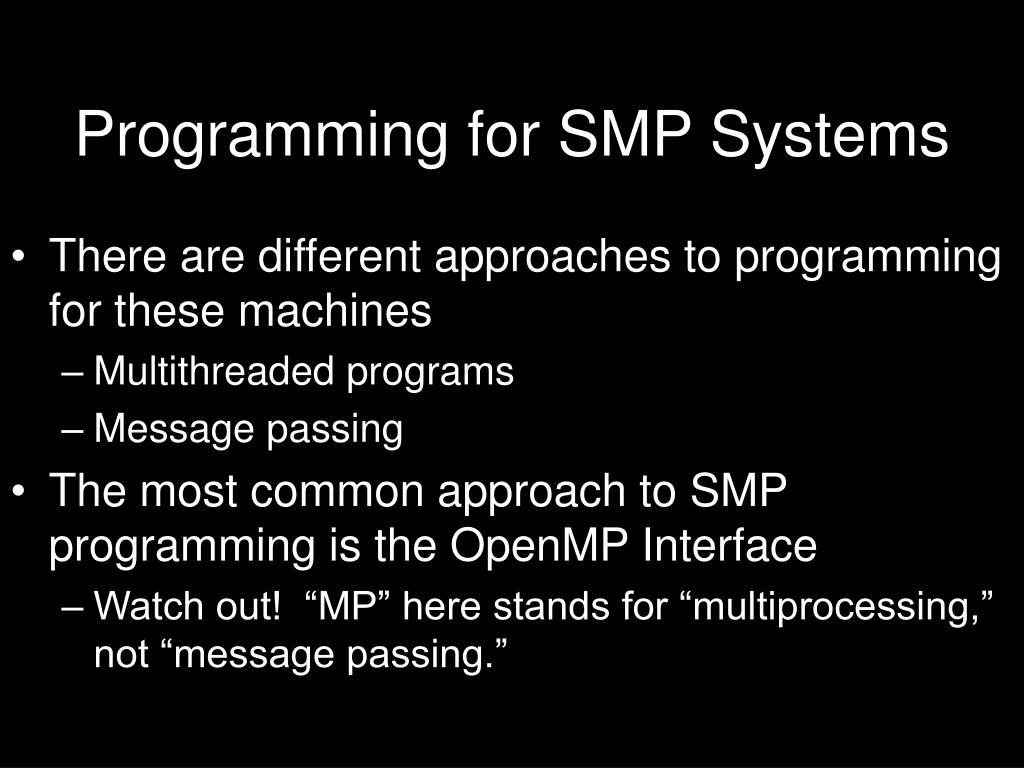 Programming for SMP Systems

• There are different approaches to programming for these machines
– Multithreaded programs
– Message passing
• The most common approach to SMP programming is the OpenMP Interface
– Watch out! “MP” here stands for “multiprocessing,” not “message passing.”